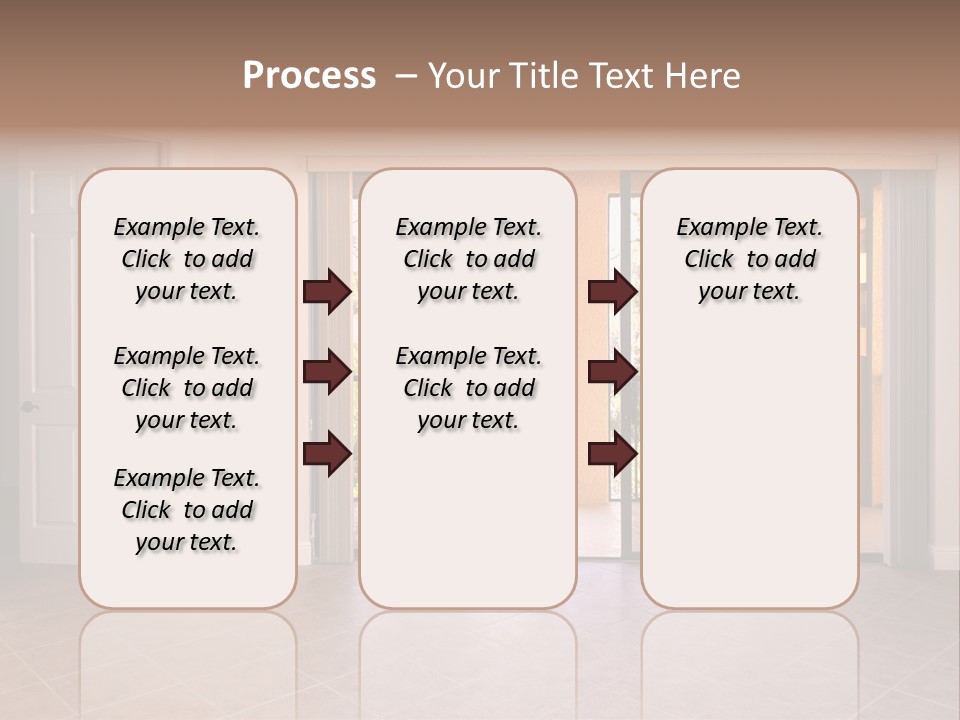 Process – Your Title Text Here

Example Text. Click to add your text.

Example Text. Click to add your text.

Example Text. Click to add your text.

Example Text. Click to add your text.

Example Text. Click to add your text.

Example Text. Click to add your text.